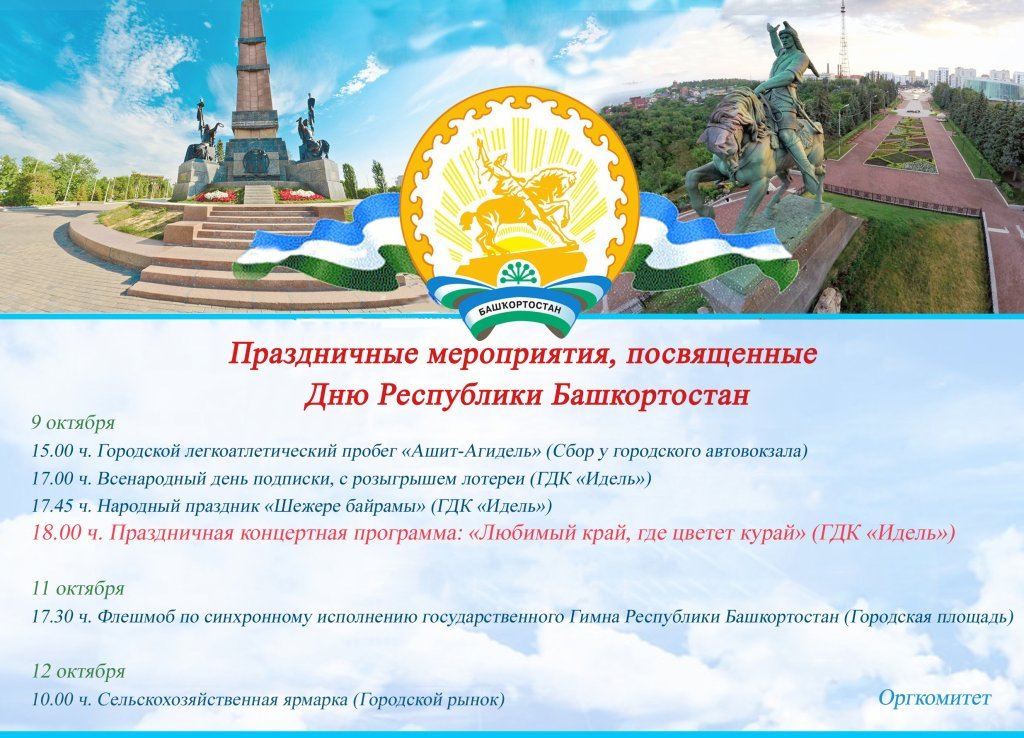 БАШКОРТОСТАН

Праздничные мероприятия, посвященные Дню Республики Башкортостан

9 октября
15.00 ч. Городской легкоатлетический пробег «Ашит-Агидель» (Сбор у городского автовокзала)
17.00 ч. Всенародный день подписки, с розыгрышем лотереи (ГДК «Идель»)
17.45 ч. Народный праздник «Шежере байрамы» (ГДК «Идель»)
18.00 ч. Праздничная концертная программа: «Любимый край, где цветет курай» (ГДК «Идель»)

11 октября
17.30 ч. Флешмоб по синхронному исполнению государственного Гимна Республики Башкортостан (Городская площадь)

12 октября
10.00 ч. Сельскохозяйственная ярмарка (Городской рынок)

Оргкомитет